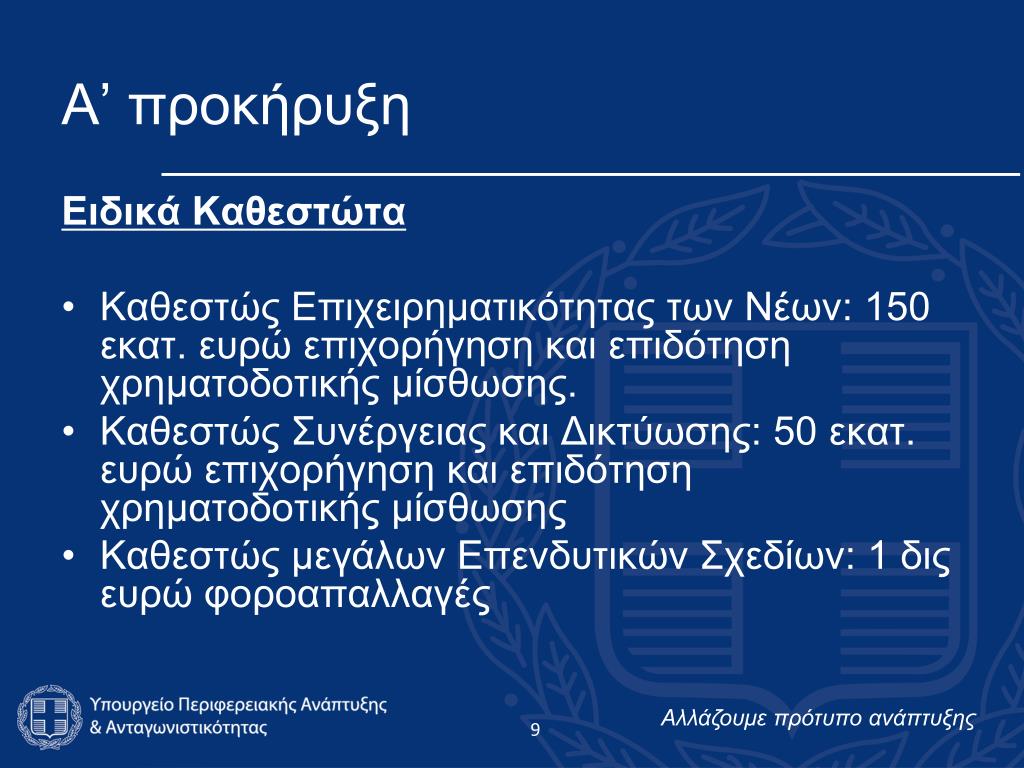 Α’ προκήρυξη

Ειδικά Καθεστώτα

• Καθεστώς Επιχειρηματικότητας των Νέων: 150 εκατ. ευρώ επιχορήγηση και επιδότηση χρηματοδοτικής μίσθωσης.
• Καθεστώς Συνέργειας και Δικτύωσης: 50 εκατ. ευρώ επιχορήγηση και επιδότηση χρηματοδοτικής μίσθωσης
• Καθεστώς μεγάλων Επενδυτικών Σχεδίων: 1 δις ευρώ φοροαπαλλαγές

Υπουργείο Περιφερειακής Ανάπτυξης & Ανταγωνιστικότητας

9

Αλλάζουμε πρότυπο ανάπτυξης